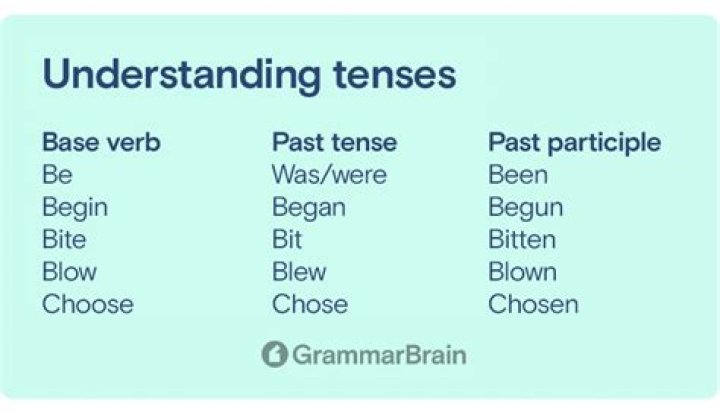 Understanding tenses

| Base verb | Past tense | Past participle |
|---|---|---|
| Be | Was/were | Been |
| Begin | Began | Begun |
| Bite | Bit | Bitten |
| Blow | Blew | Blown |
| Choose | Chose | Chosen |

GrammarBrain